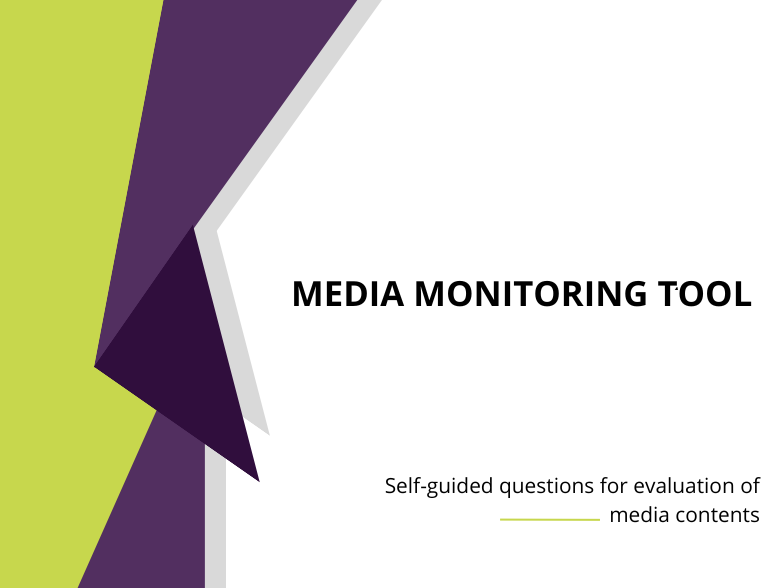 MEDIA MONITORING TOOL

Self-guided questions for evaluation of media contents